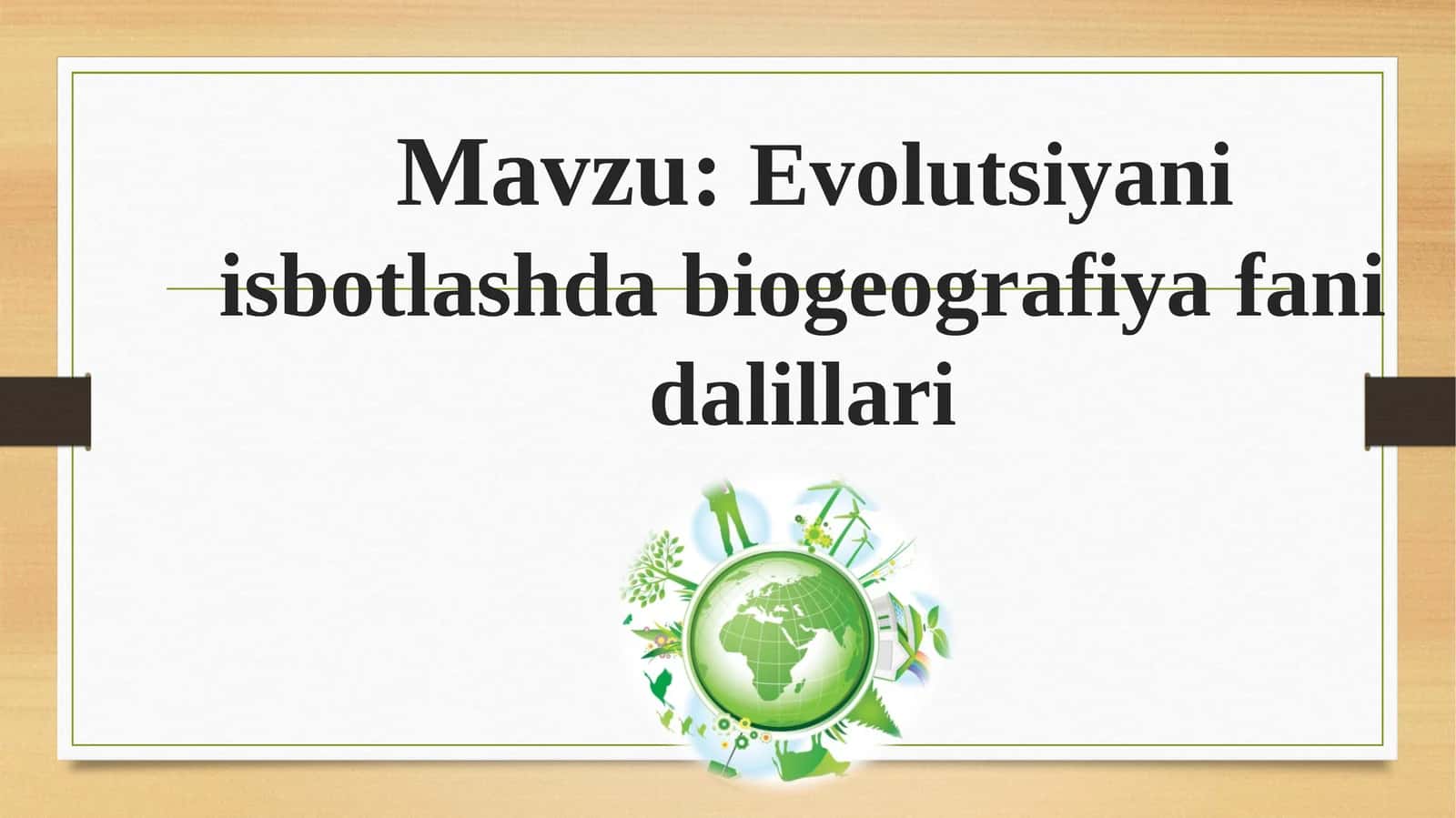 Mavzu: Evolutsiyani isbotlashda biogeografiya fani dalillari